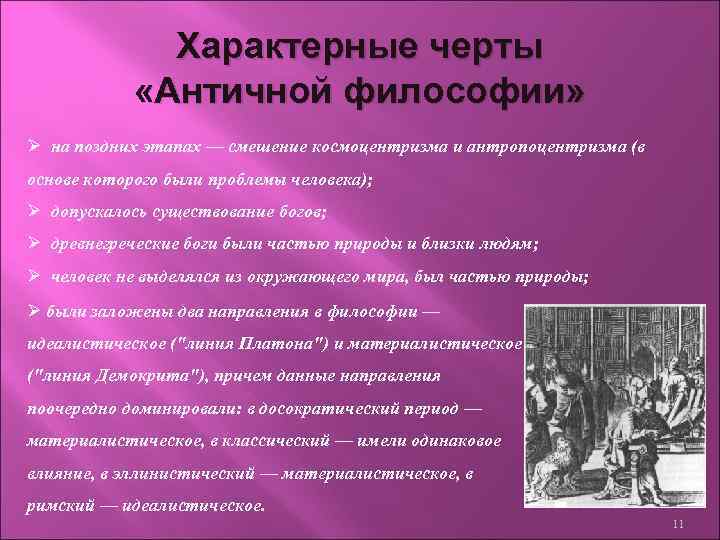 Характерные черты «Античной философии»

➢ на поздних этапах — смешение космоцентризма и антропоцентризма (в основе которого были проблемы человека);

➢ допускалось существование богов;

➢ древнегреческие боги были частью природы и близки людям;

➢ человек не выделялся из окружающего мира, был частью природы;

➢ были заложены два направления в философии — идеалистическое ("линия Платона") и материалистическое ("линия Демокрита"), причем данные направления поочередно доминировали: в досократический период — материалистическое, в классический — имели одинаковое влияние, в эллинистический — материалистическое, в римский — идеалистическое.

11